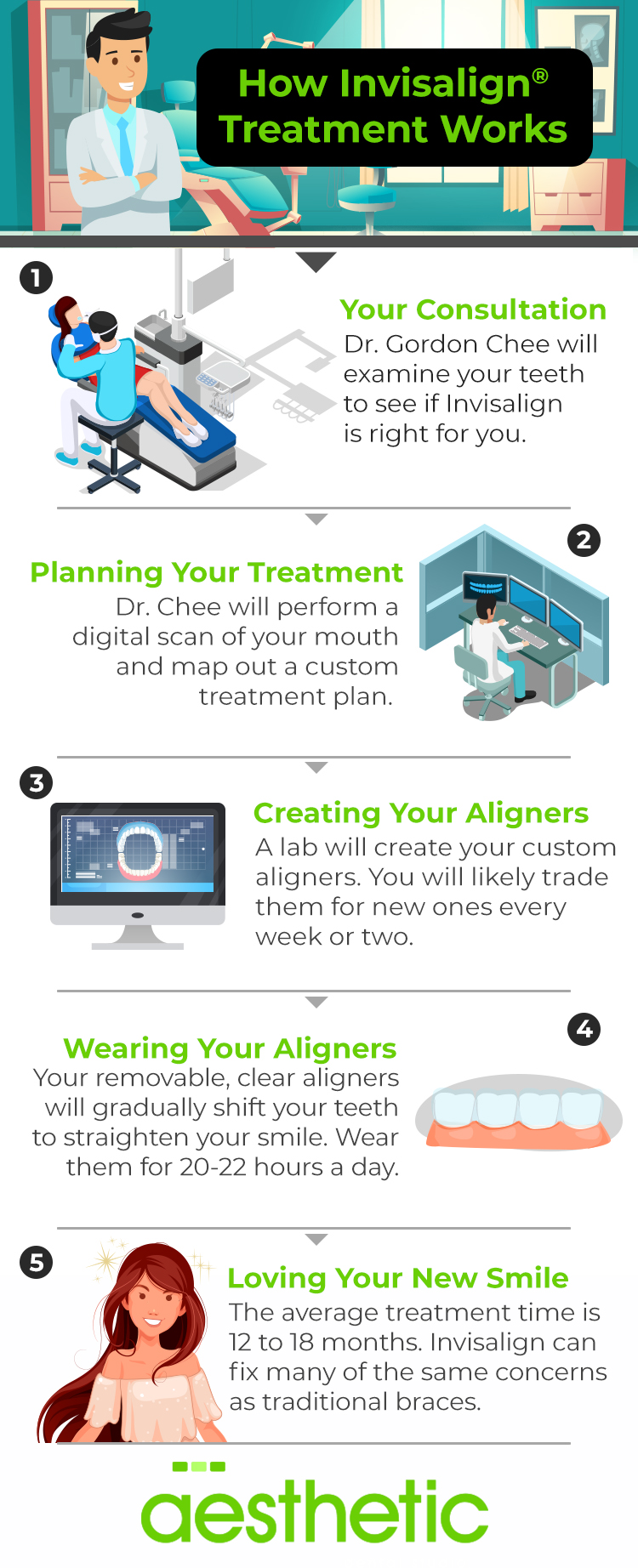 How Invisalign® Treatment Works

1

Your Consultation
Dr. Gordon Chee will examine your teeth to see if Invisalign is right for you.

2

Planning Your Treatment
Dr. Chee will perform a digital scan of your mouth and map out a custom treatment plan.

3

Creating Your Aligners
A lab will create your custom aligners. You will likely trade them for new ones every week or two.

4

Wearing Your Aligners
Your removable, clear aligners will gradually shift your teeth to straighten your smile. Wear them for 20-22 hours a day.

5

Loving Your New Smile
The average treatment time is 12 to 18 months. Invisalign can fix many of the same concerns as traditional braces.

aesthetic